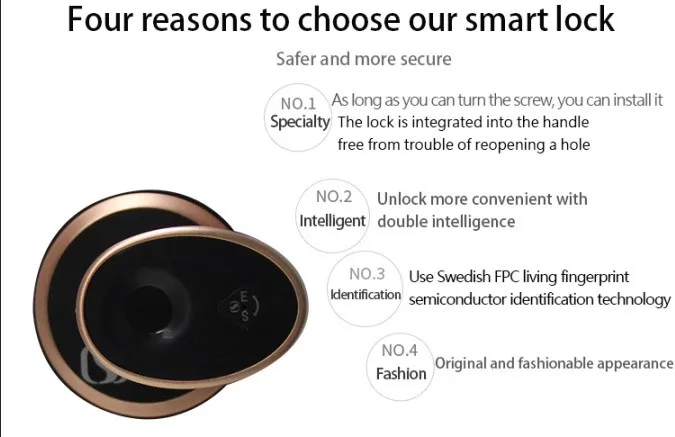 Four reasons to choose our smart lock

Safer and more secure

NO.1
Specialty

As long as you can turn the screw, you can install it
The lock is integrated into the handle
free from trouble of reopening a hole

NO.2
Intelligent

Unlock more convenient with
double intelligence

NO.3
Identification

Use Swedish FPC living fingerprint
semiconductor identification technology

NO.4
Fashion

Original and fashionable appearance

E
S